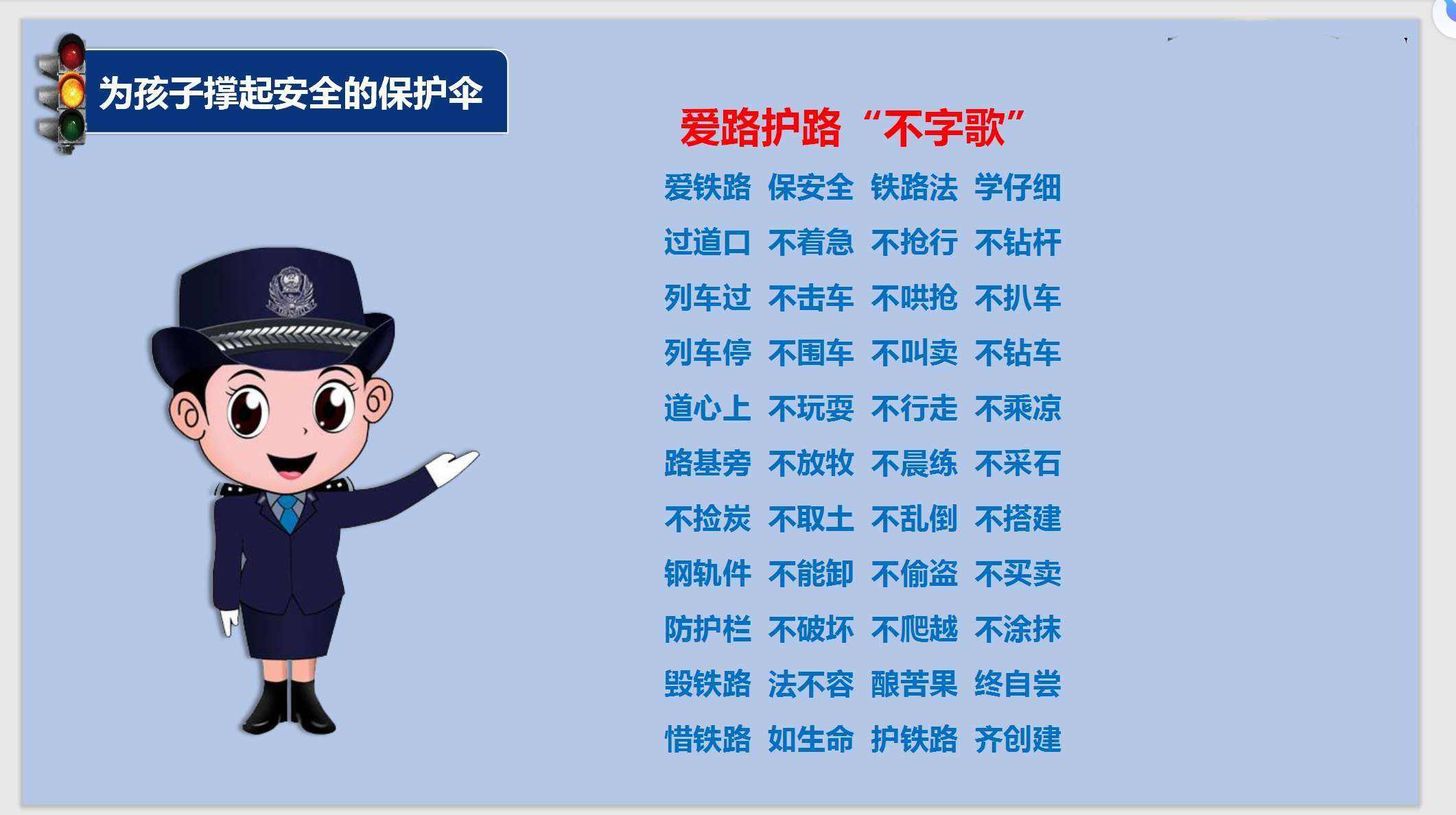 为孩子撑起安全的保护伞

爱路护路“不字歌”

爱铁路 保安全 铁路法 学仔细
过道口 不着急 不抢行 不钻杆
列车过 不击车 不哄抢 不扒车
列车停 不围车 不叫卖 不钻车
道心上 不玩耍 不行走 不乘凉
路基旁 不放牧 不晨练 不采石
不捡炭 不取土 不乱倒 不搭建
钢轨件 不能卸 不偷盗 不买卖
防护栏 不破坏 不爬越 不涂抹
毁铁路 法不容 酿苦果 终自尝
惜铁路 如生命 护铁路 齐创建